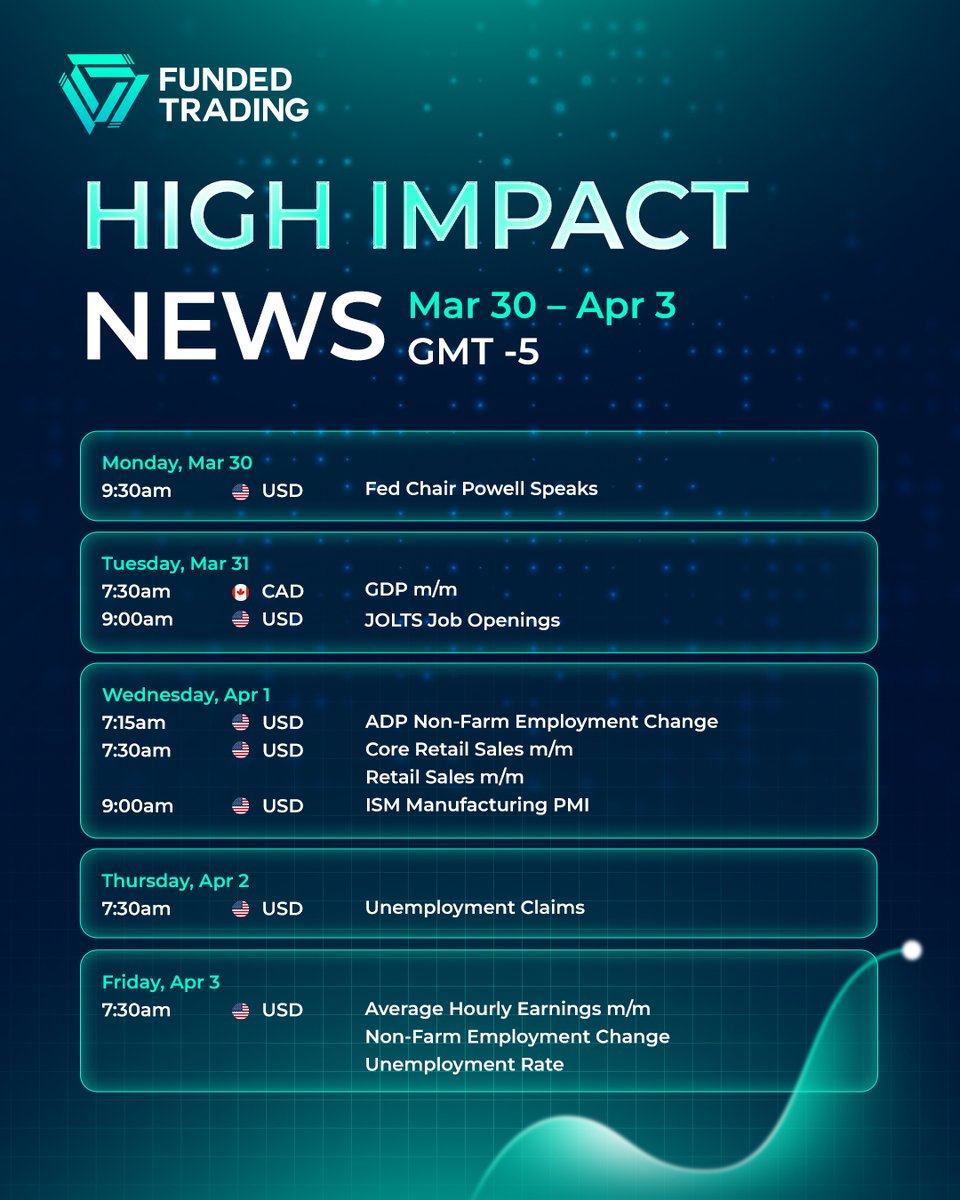 FUNDED TRADING

HIGH IMPACT NEWS

Mar 30 – Apr 3
GMT -5

Monday, Mar 30
9:30am USD Fed Chair Powell Speaks

Tuesday, Mar 31
7:30am CAD GDP m/m
9:00am USD JOLTS Job Openings

Wednesday, Apr 1
7:15am USD ADP Non-Farm Employment Change
7:30am USD Core Retail Sales m/m
Retail Sales m/m
9:00am USD ISM Manufacturing PMI

Thursday, Apr 2
7:30am USD Unemployment Claims

Friday, Apr 3
7:30am USD Average Hourly Earnings m/m
Non-Farm Employment Change
Unemployment Rate